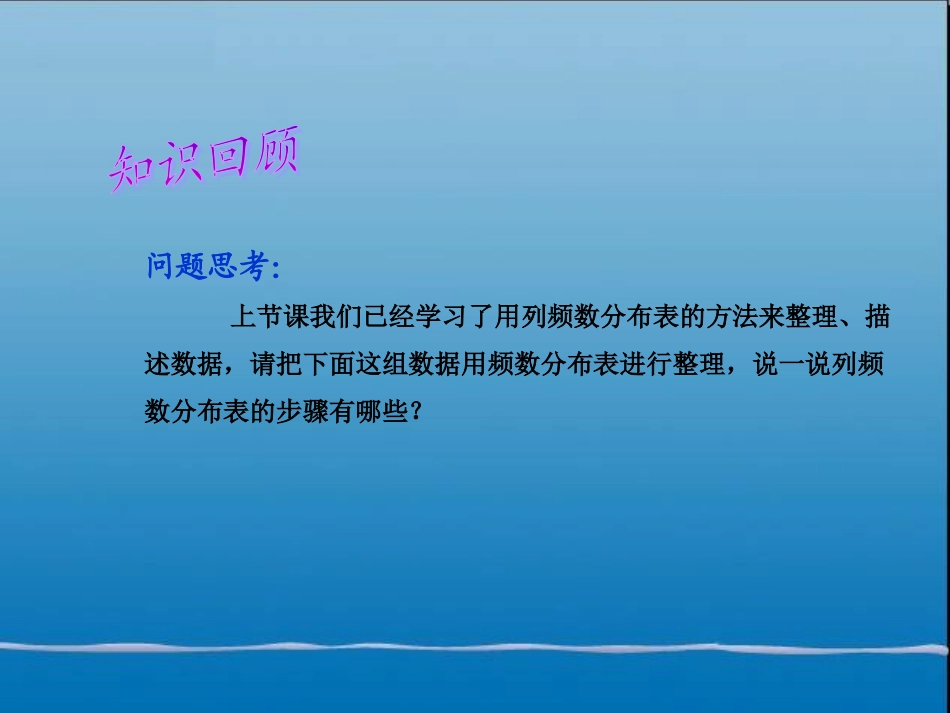 知识回顾

问题思考:

上节课我们已经学习了用列频数分布表的方法来整理、描述数据，请把下面这组数据用频数分布表进行整理，说一说列频数分布表的步骤有哪些?